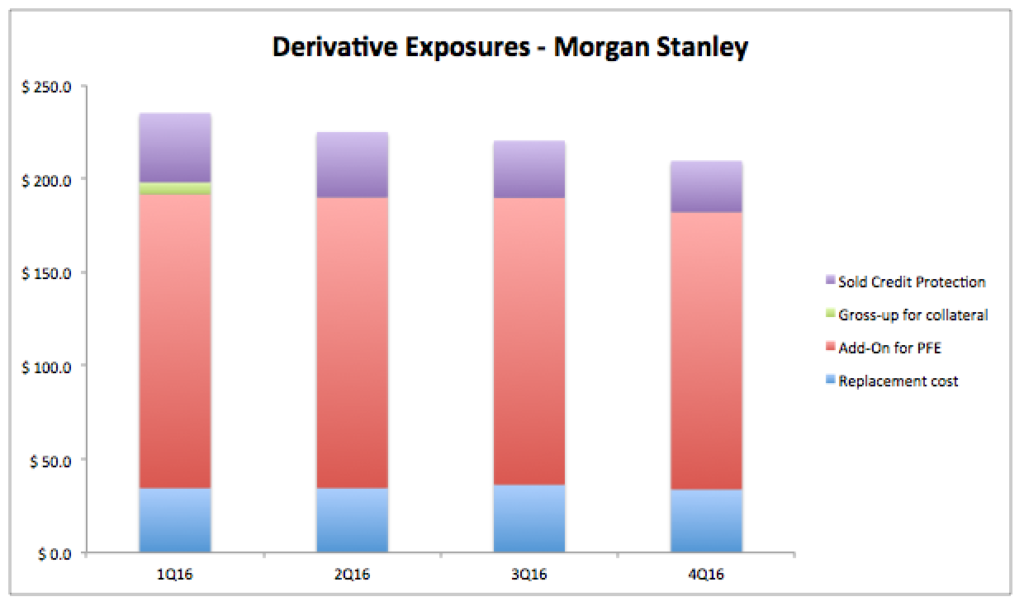 Derivative Exposures - Morgan Stanley

$ 250.0
$ 200.0
$ 150.0
$ 100.0
$ 50.0
$ 0.0

1Q16
2Q16
3Q16
4Q16

Sold Credit Protection
Gross-up for collateral
Add-On for PFE
Replacement cost